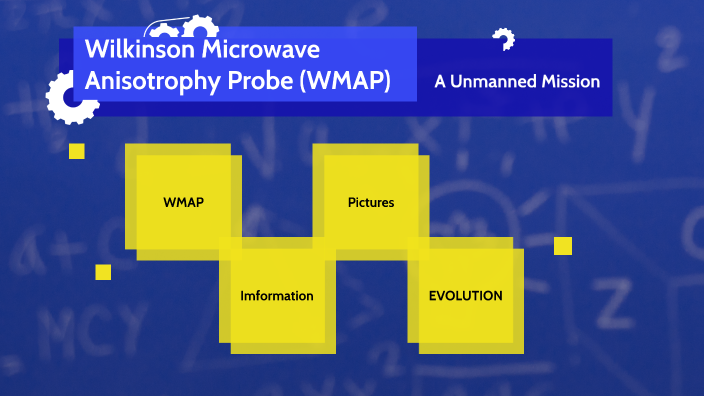 Wilkinson Microwave Anisotrophy Probe (WMAP)

A Unmanned Mission

WMAP

Pictures

Imformation

EVOLUTION